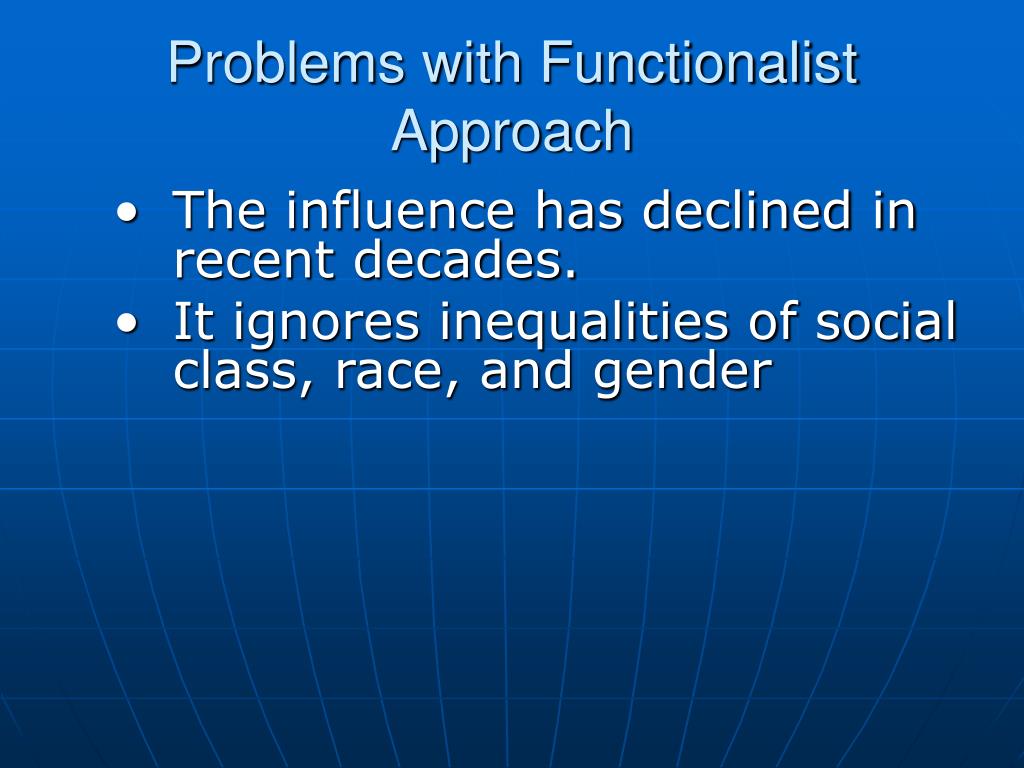 Problems with Functionalist Approach

• The influence has declined in recent decades.
• It ignores inequalities of social class, race, and gender